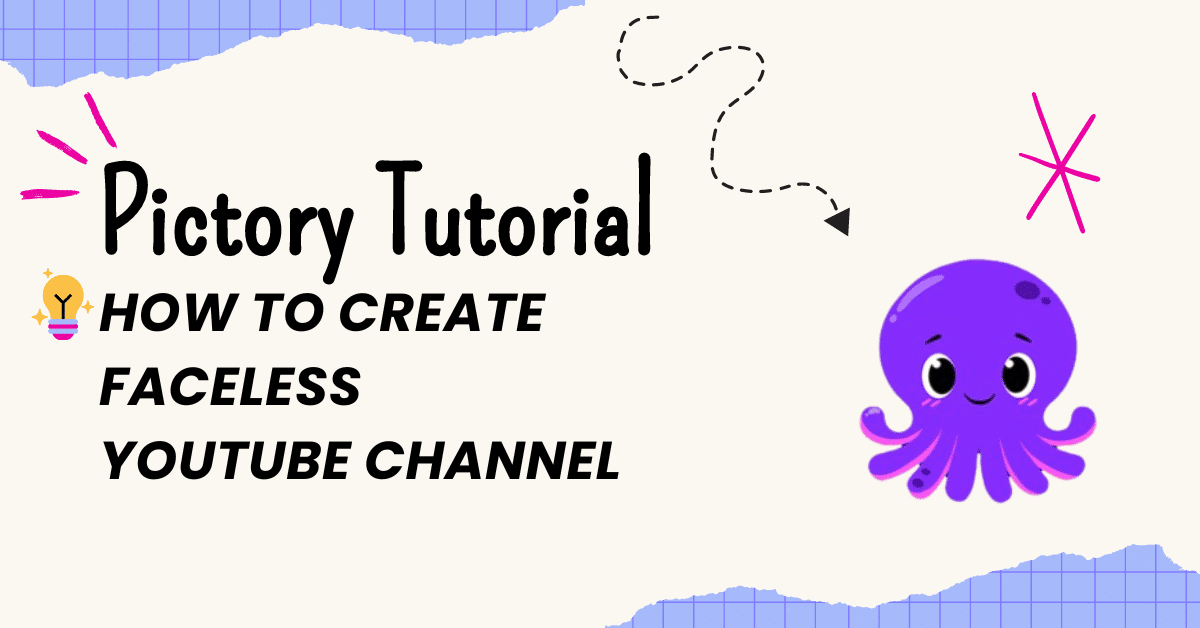 Pictory Tutorial

HOW TO CREATE FACELESS YOUTUBE CHANNEL